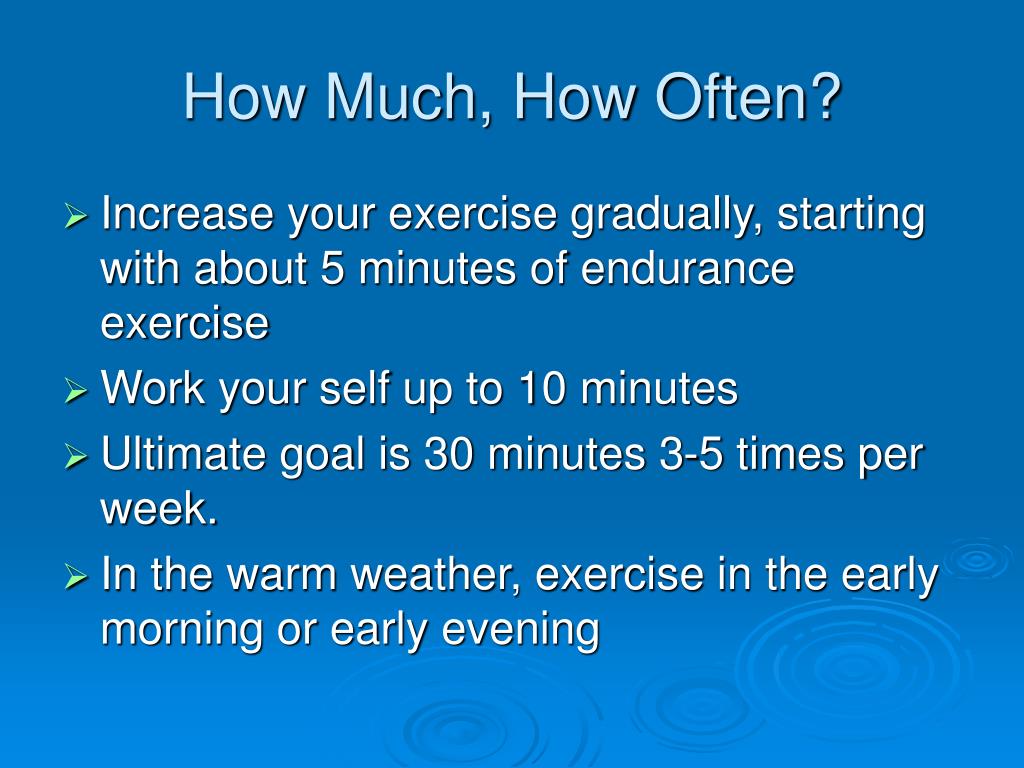 How Much, How Often?

➢ Increase your exercise gradually, starting with about 5 minutes of endurance exercise

➢ Work your self up to 10 minutes

➢ Ultimate goal is 30 minutes 3-5 times per week.

➢ In the warm weather, exercise in the early morning or early evening